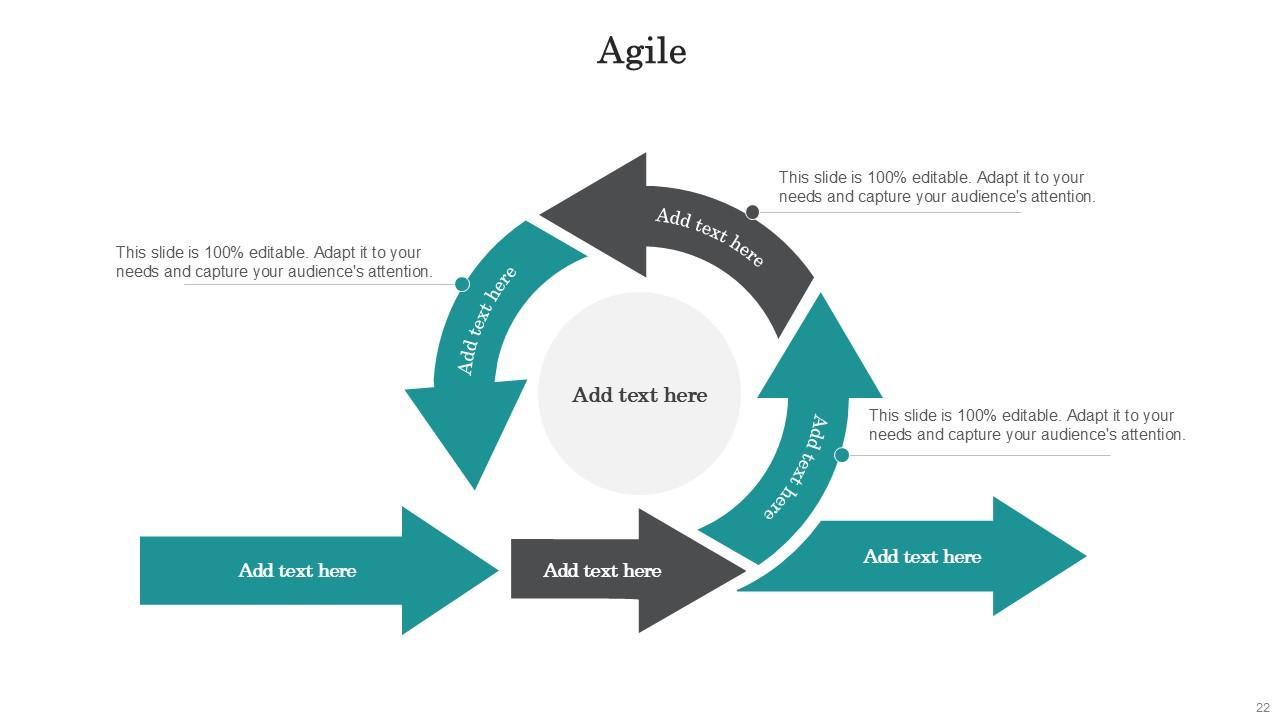 Agile

This slide is 100% editable. Adapt it to your needs and capture your audience's attention.

Add text here

This slide is 100% editable. Adapt it to your needs and capture your audience's attention.

Add text here

Add text here

This slide is 100% editable. Adapt it to your needs and capture your audience's attention.

Add text here

Add text here

Add text here

Add text here

22